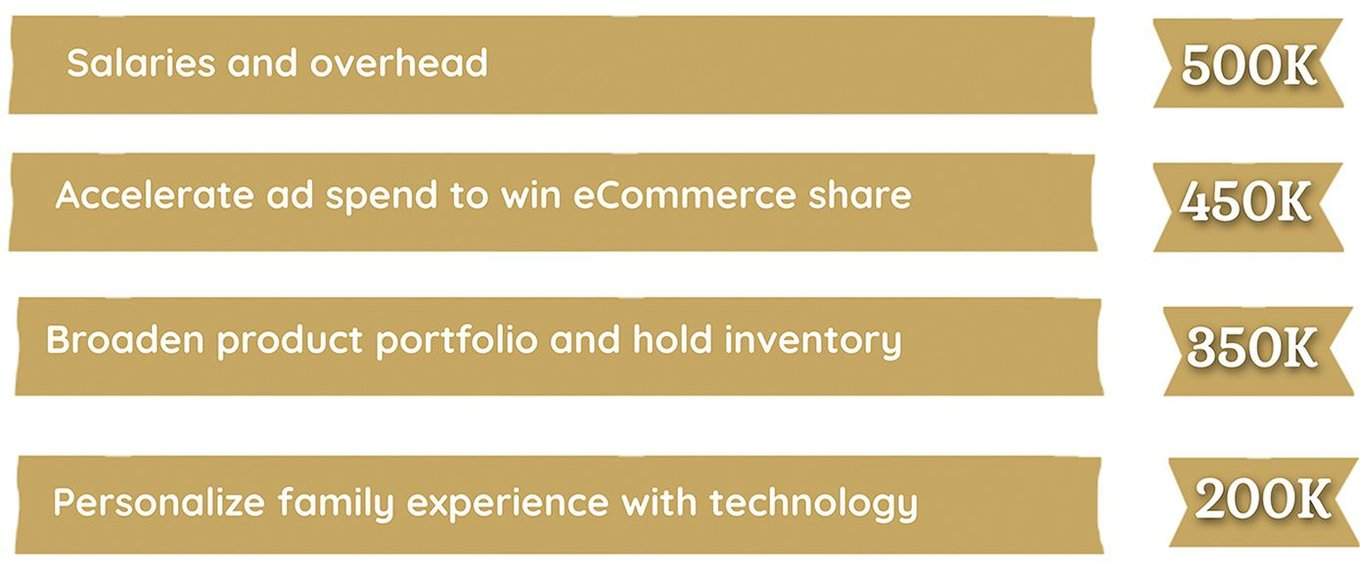 Salaries and overhead

500K

Accelerate ad spend to win eCommerce share

450K

Broaden product portfolio and hold inventory

350K

Personalize family experience with technology

200K